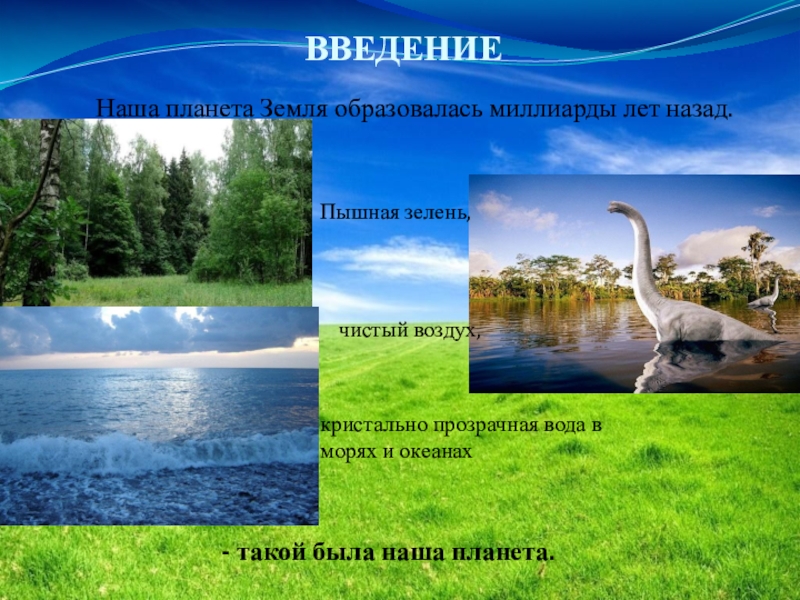 ВВЕДЕНИЕ

Наша планета Земля образовалась миллиарды лет назад.

Пышная зелень,

чистый воздух,

кристально прозрачная вода в морях и океанах

- такой была наша планета.